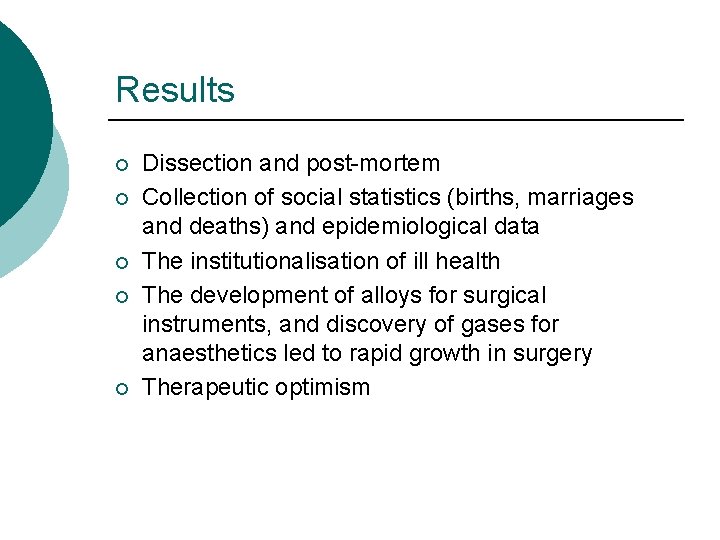 Results

○ Dissection and post-mortem
○ Collection of social statistics (births, marriages and deaths) and epidemiological data
○ The institutionalisation of ill health
○ The development of alloys for surgical instruments, and discovery of gases for anaesthetics led to rapid growth in surgery
○ Therapeutic optimism